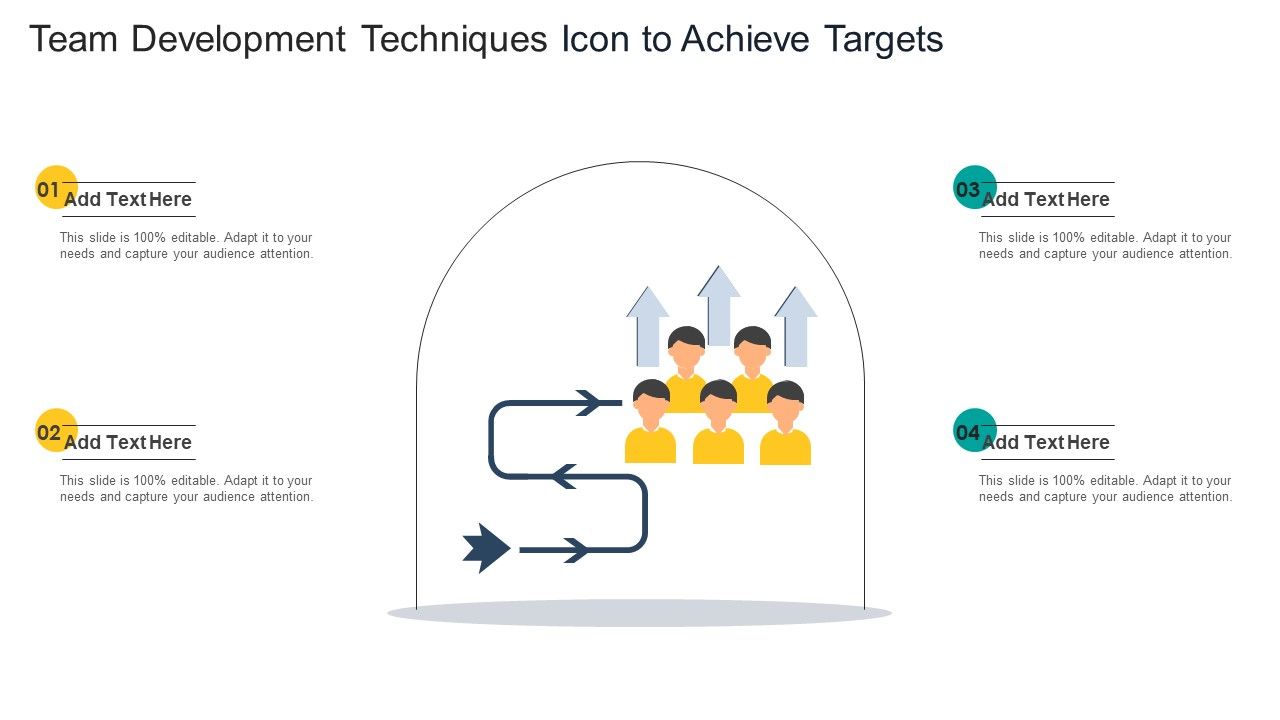 Team Development Techniques Icon to Achieve Targets

01
Add Text Here
This slide is 100% editable. Adapt it to your needs and capture your audience attention.

02
Add Text Here
This slide is 100% editable. Adapt it to your needs and capture your audience attention.

03
Add Text Here
This slide is 100% editable. Adapt it to your needs and capture your audience attention.

04
Add Text Here
This slide is 100% editable. Adapt it to your needs and capture your audience attention.